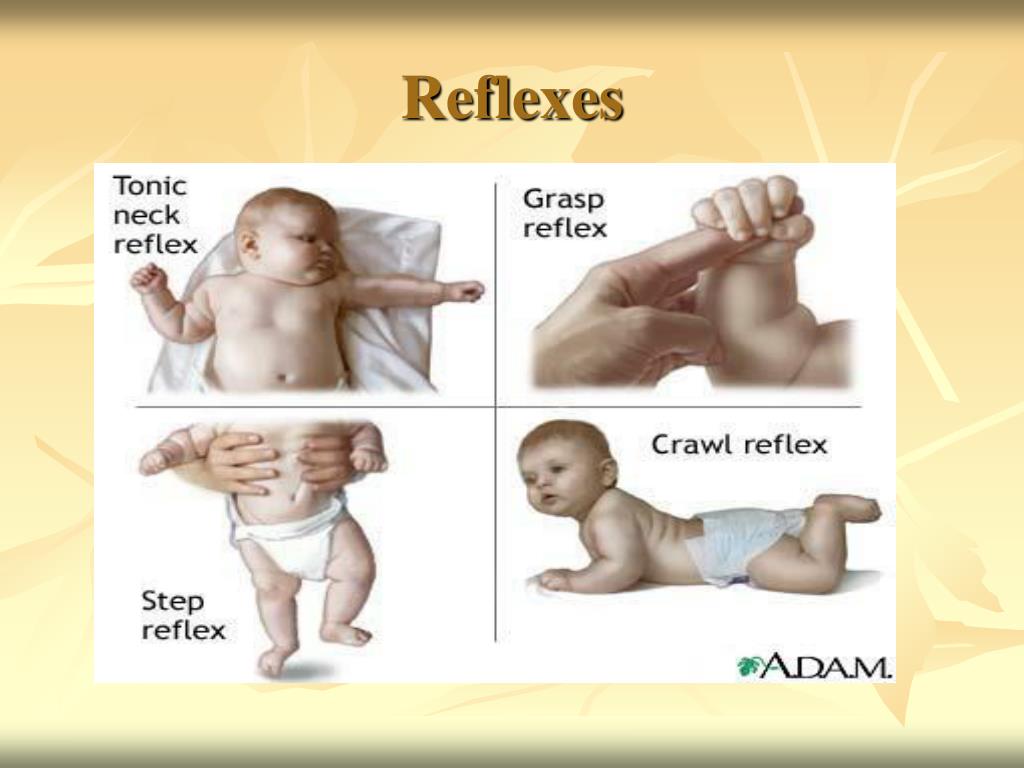 Reflexes

Tonic neck reflex

Grasp reflex

Step reflex

Crawl reflex

A.D.A.M.